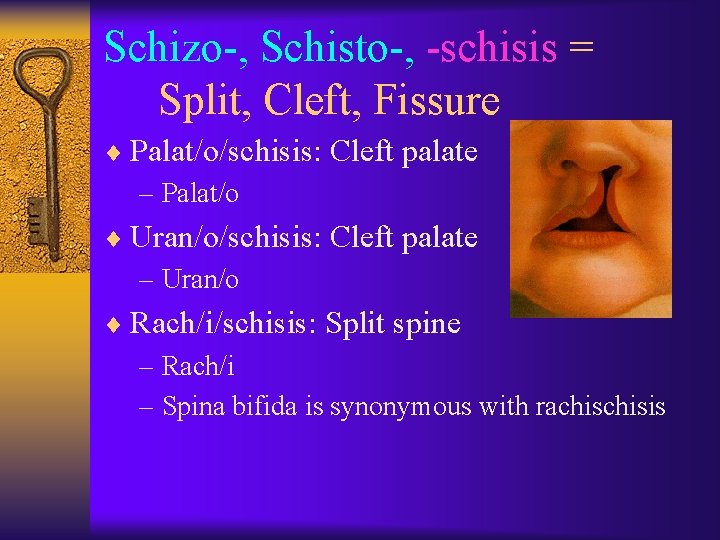 Schizo-, Schisto-, -schisis = Split, Cleft, Fissure

♦ Palat/o/schisis: Cleft palate
– Palat/o
♦ Uran/o/schisis: Cleft palate
– Uran/o
♦ Rach/i/schisis: Split spine
– Rach/i
– Spina bifida is synonymous with rachischisis